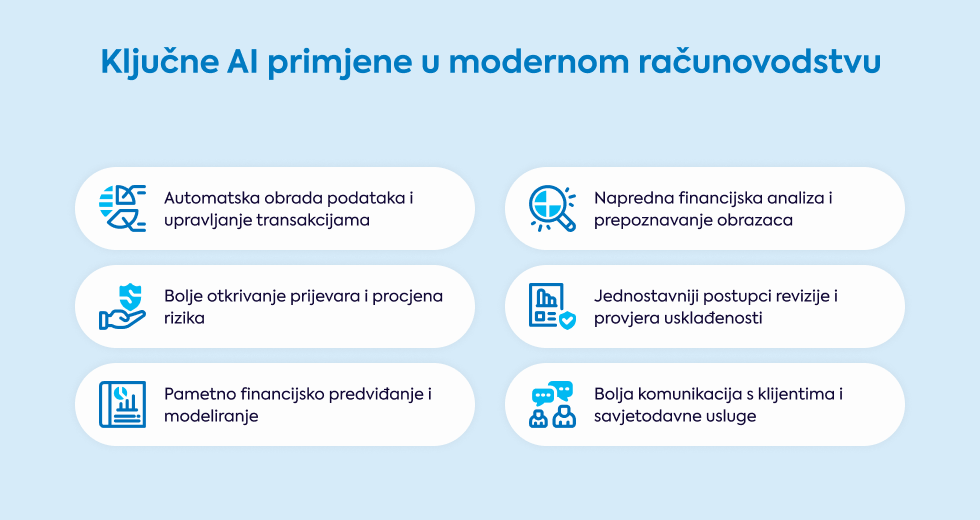 Ključne AI primjene u modernom računovodstvu

Automatska obrada podataka i upravljanje transakcijama

Bolje otkrivanje prijevara i procjena rizika

Pametno financijsko predviđanje i modeliranje

Napredna financijska analiza i prepoznavanje obrazaca

Jednostavniji postupci revizije i provjera usklađenosti

Bolja komunikacija s klijentima i savjetodavne usluge